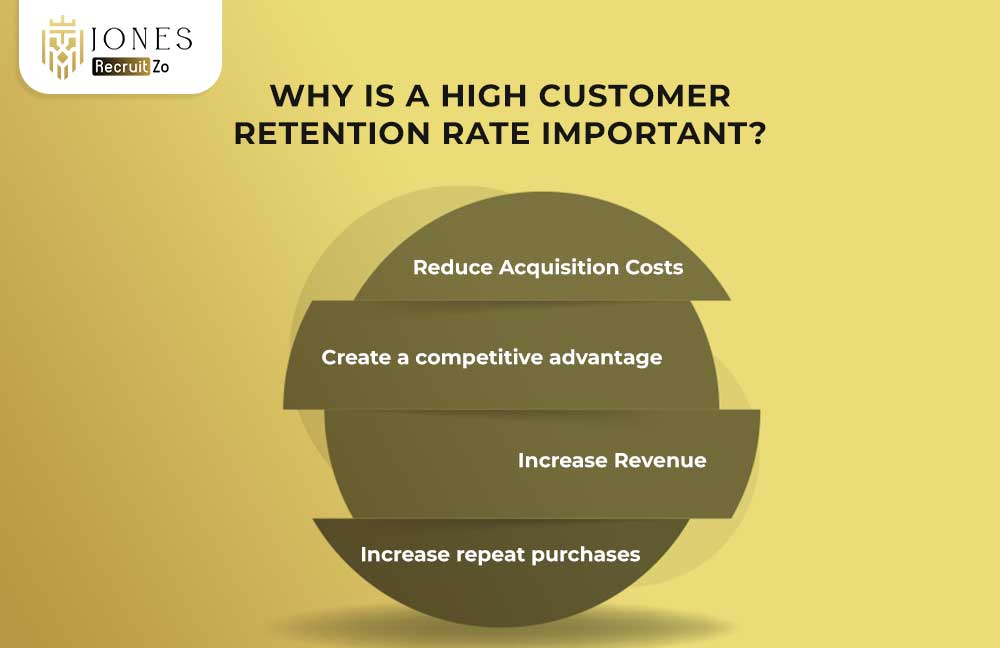 JONES
Recruit Zo

WHY IS A HIGH CUSTOMER RETENTION RATE IMPORTANT?

Reduce Acquisition Costs

Create a competitive advantage

Increase Revenue

Increase repeat purchases